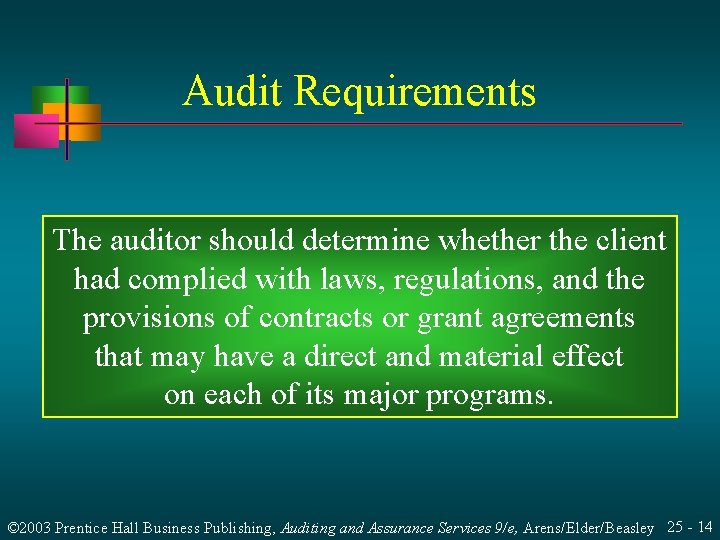 Audit Requirements

The auditor should determine whether the client had complied with laws, regulations, and the provisions of contracts or grant agreements that may have a direct and material effect on each of its major programs.

©2003 Prentice Hall Business Publishing, Auditing and Assurance Services 9/e, Arens/Elder/Beasley 25 - 14